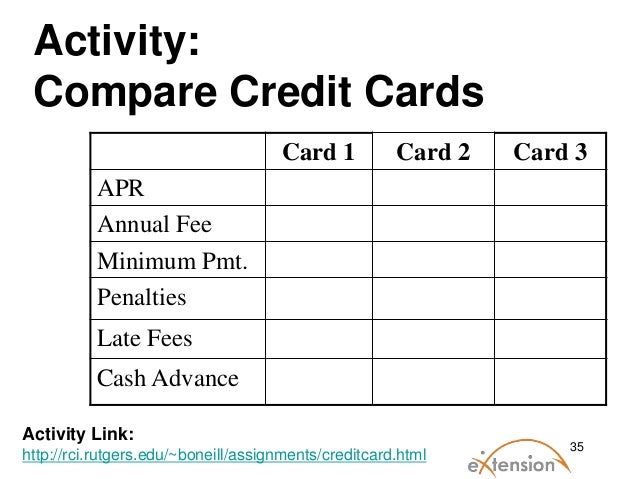 Activity:
Compare Credit Cards

| | Card 1 | Card 2 | Card 3 |
|---|---|---|---|
| APR | | | |
| Annual Fee | | | |
| Minimum Pmt. | | | |
| Penalties | | | |
| Late Fees | | | |
| Cash Advance | | | |

Activity Link:
http://rci.rutgers.edu/~boneill/assignments/creditcard.html

35

eXtension